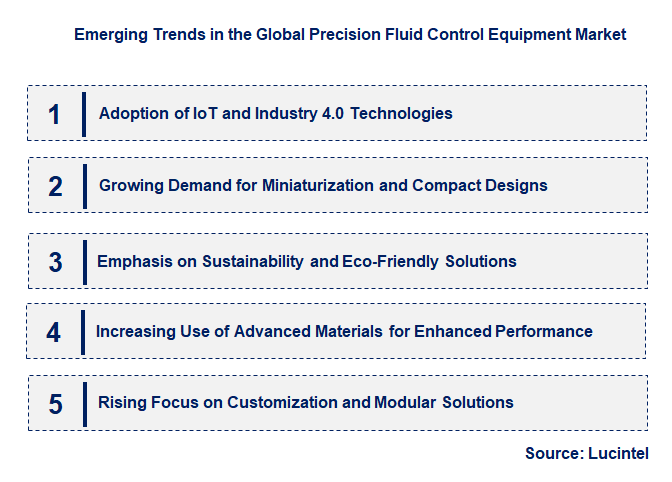 Emerging Trends in the Global Precision Fluid Control Equipment Market

1 Adoption of IoT and Industry 4.0 Technologies

2 Growing Demand for Miniaturization and Compact Designs

3 Emphasis on Sustainability and Eco-Friendly Solutions

4 Increasing Use of Advanced Materials for Enhanced Performance

5 Rising Focus on Customization and Modular Solutions

Source: Lucintel